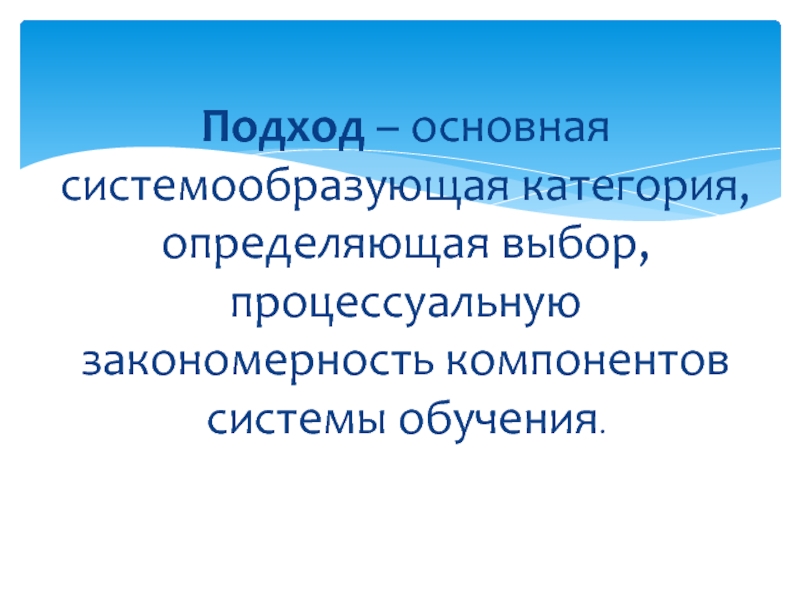 Подход – основная системообразующая категория, определяющая выбор, процессуальную закономерность компонентов системы обучения.